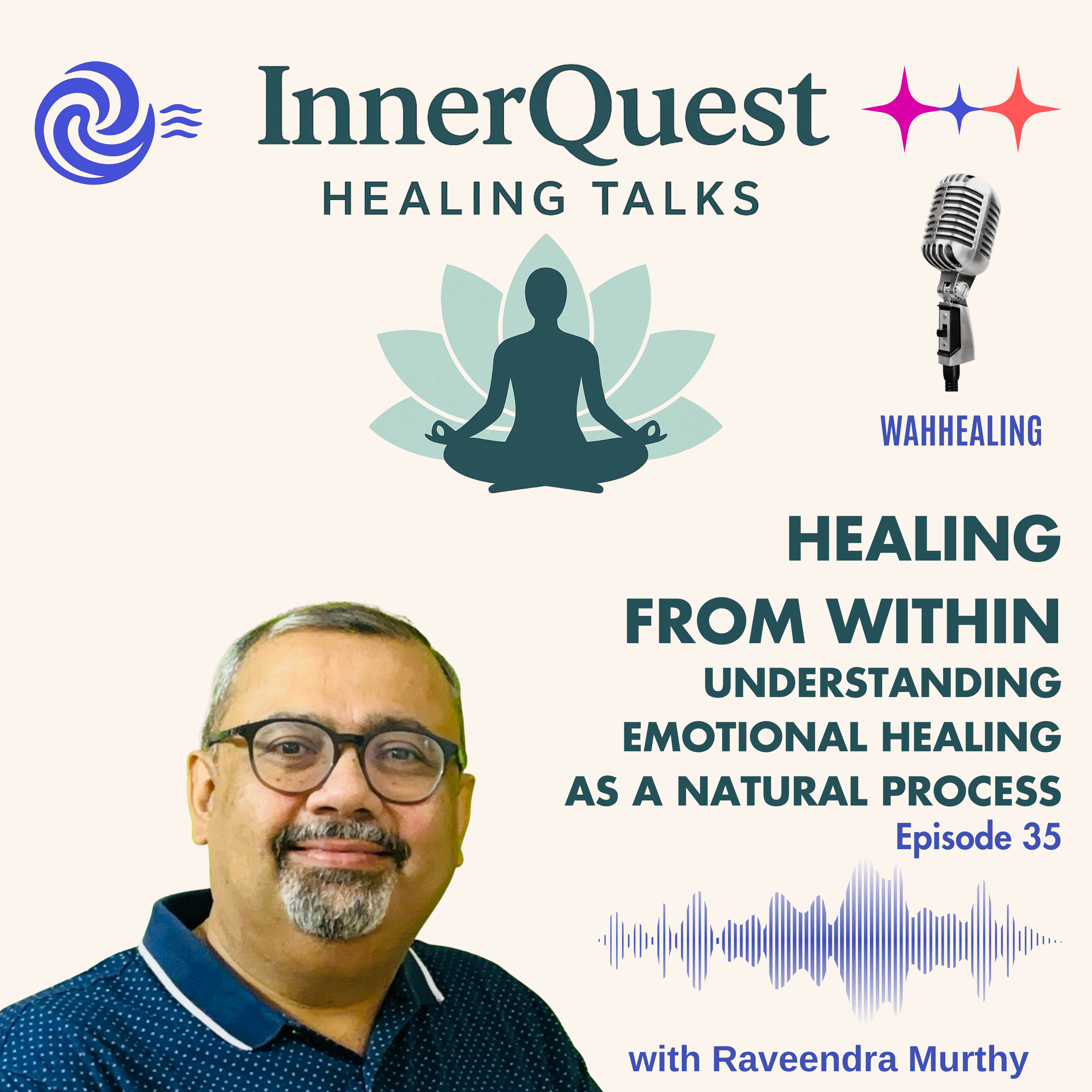 InnerQuest
HEALING TALKS

WAHHEALING

HEALING
FROM WITHIN
UNDERSTANDING EMOTIONAL HEALING AS A NATURAL PROCESS
Episode 35

with Raveendra Murthy